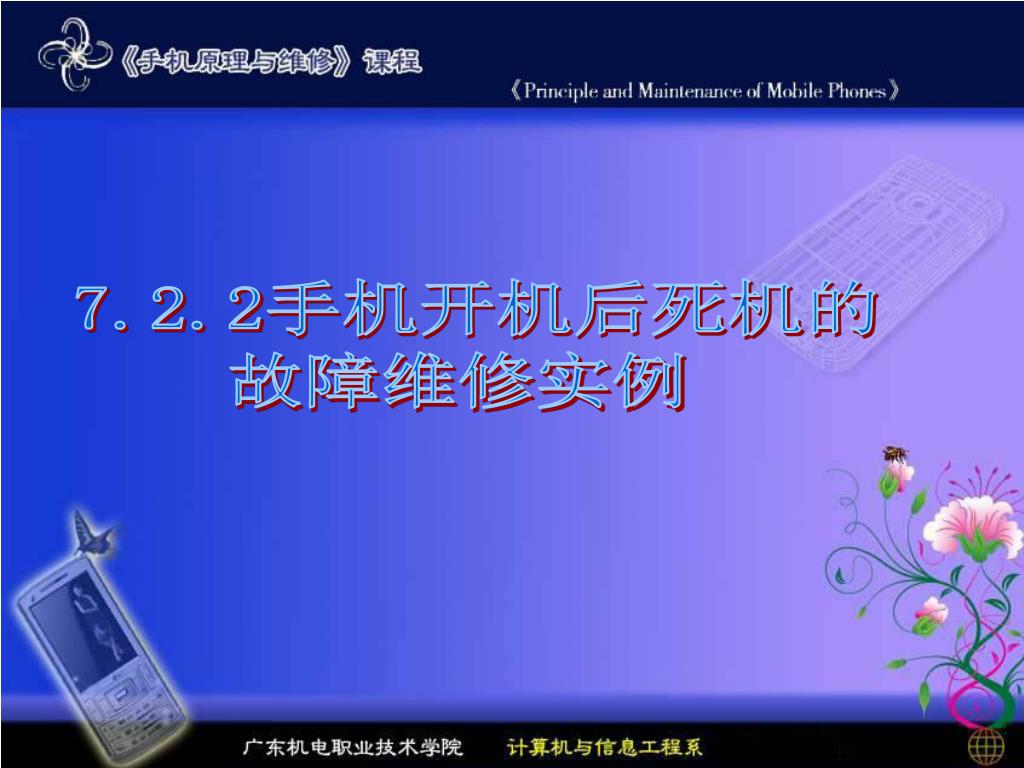 《手机原理与维修》课程

《Principle and Maintenance of Mobile Phones》

7.2.2手机开机后死机的故障维修实例

广东机电职业技术学院　计算机与信息工程系